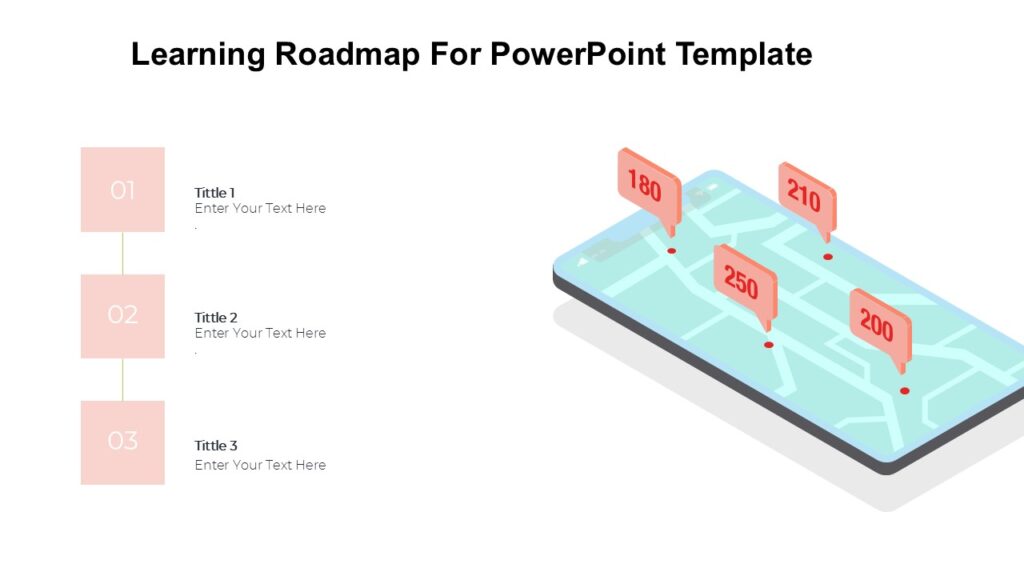 Learning Roadmap For PowerPoint Template

01

Tittle 1
Enter Your Text Here
.

02

Tittle 2
Enter Your Text Here
.

03

Tittle 3
Enter Your Text Here

180

210

250

200